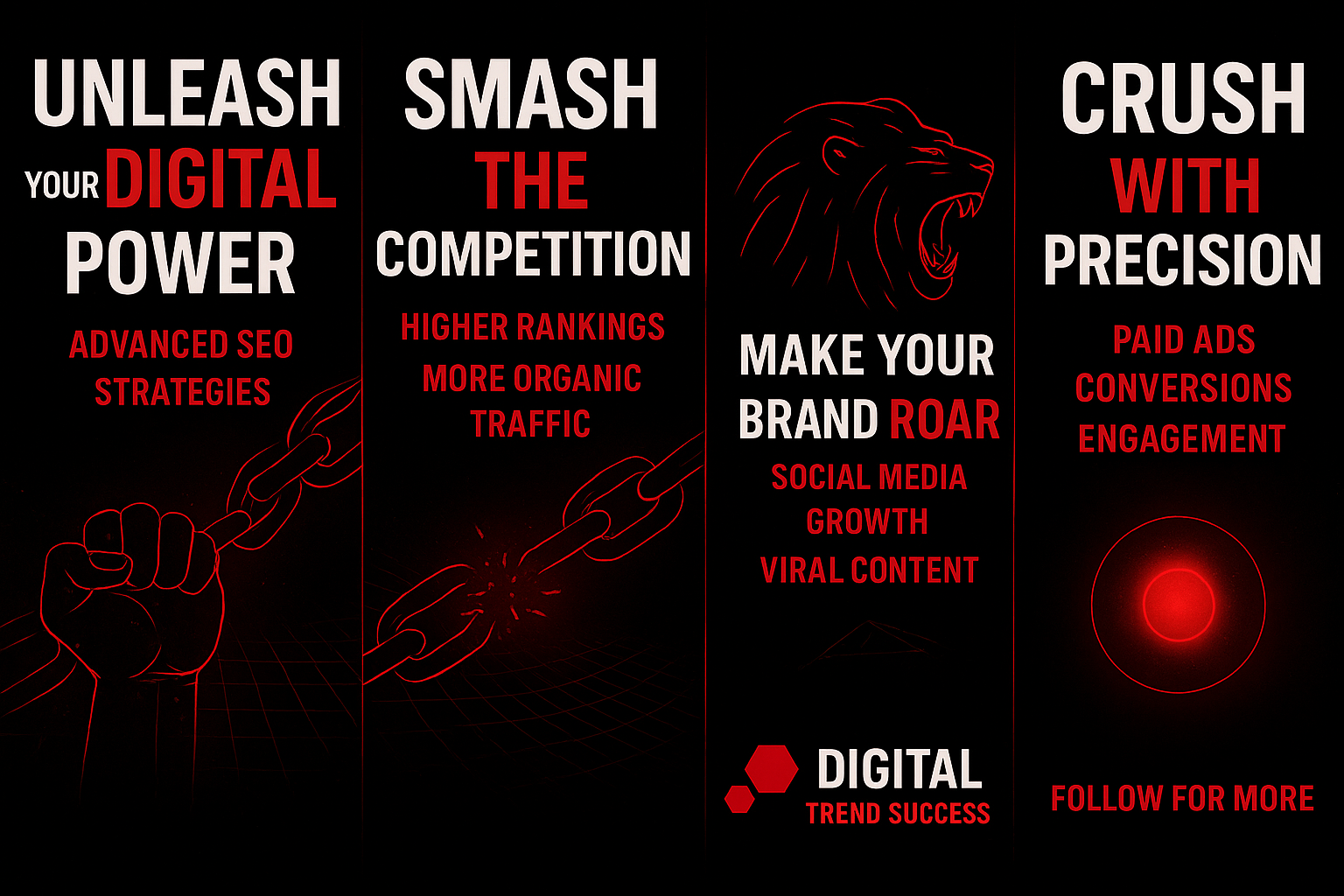 UNLEASH YOUR DIGITAL POWER

ADVANCED SEO STRATEGIES

SMASH THE COMPETITION

HIGHER RANKINGS
MORE ORGANIC TRAFFIC

MAKE YOUR BRAND ROAR

SOCIAL MEDIA GROWTH
VIRAL CONTENT

DIGITAL
TREND SUCCESS

CRUSH WITH PRECISION

PAID ADS
CONVERSIONS
ENGAGEMENT

FOLLOW FOR MORE